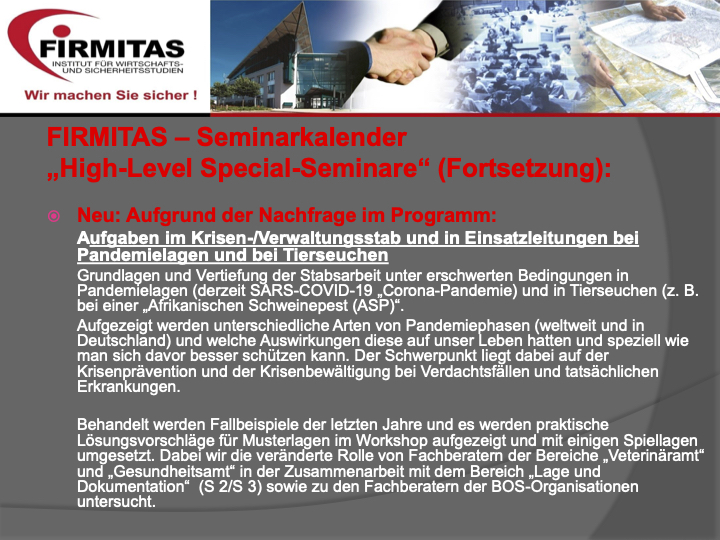 FIRMITAS
INSTITUT FÜR WIRTSCHAFTS- UND SICHERHEITSSTUDIEN
Wir machen Sie sicher !

FIRMITAS – Seminarkalender
„High-Level Special-Seminare“ (Fortsetzung):

Neu: Aufgrund der Nachfrage im Programm:
Aufgaben im Krisen-/Verwaltungsstab und in Einsatzleitungen bei Pandemielagen und bei Tierseuchen
Grundlagen und Vertiefung der Stabsarbeit unter erschwerten Bedingungen in Pandemielagen (derzeit SARS-COVID-19 „Corona-Pandemie) und in Tierseuchen (z. B. bei einer „Afrikanischen Schweinepest (ASP)“.
Aufgezeigt werden unterschiedliche Arten von Pandemiephasen (weltweit und in Deutschland) und welche Auswirkungen diese auf unser Leben hatten und speziell wie man sich davor besser schützen kann. Der Schwerpunkt liegt dabei auf der Krisenprävention und der Krisenbewältigung bei Verdachtsfällen und tatsächlichen Erkrankungen.

Behandelt werden Fallbeispiele der letzten Jahre und es werden praktische Lösungsvorschläge für Musterlagen im Workshop aufgezeigt und mit einigen Spiellagen umgesetzt. Dabei wir die veränderte Rolle von Fachberatern der Bereiche „Veterinäramt“ und „Gesundheitsamt“ in der Zusammenarbeit mit dem Bereich „Lage und Dokumentation“ (S 2/S 3) sowie zu den Fachberatern der BOS-Organisationen untersucht.